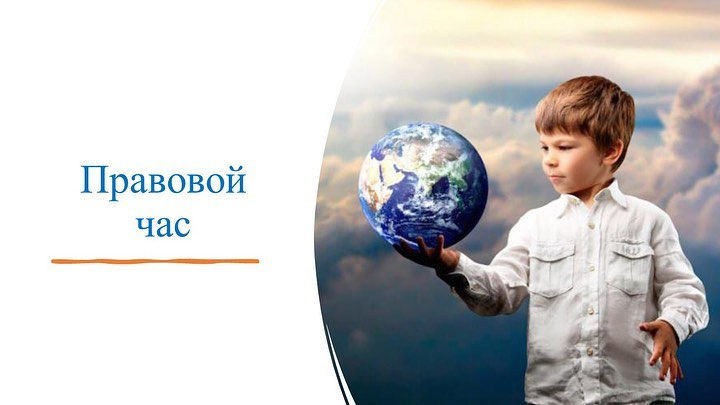 Правовой час